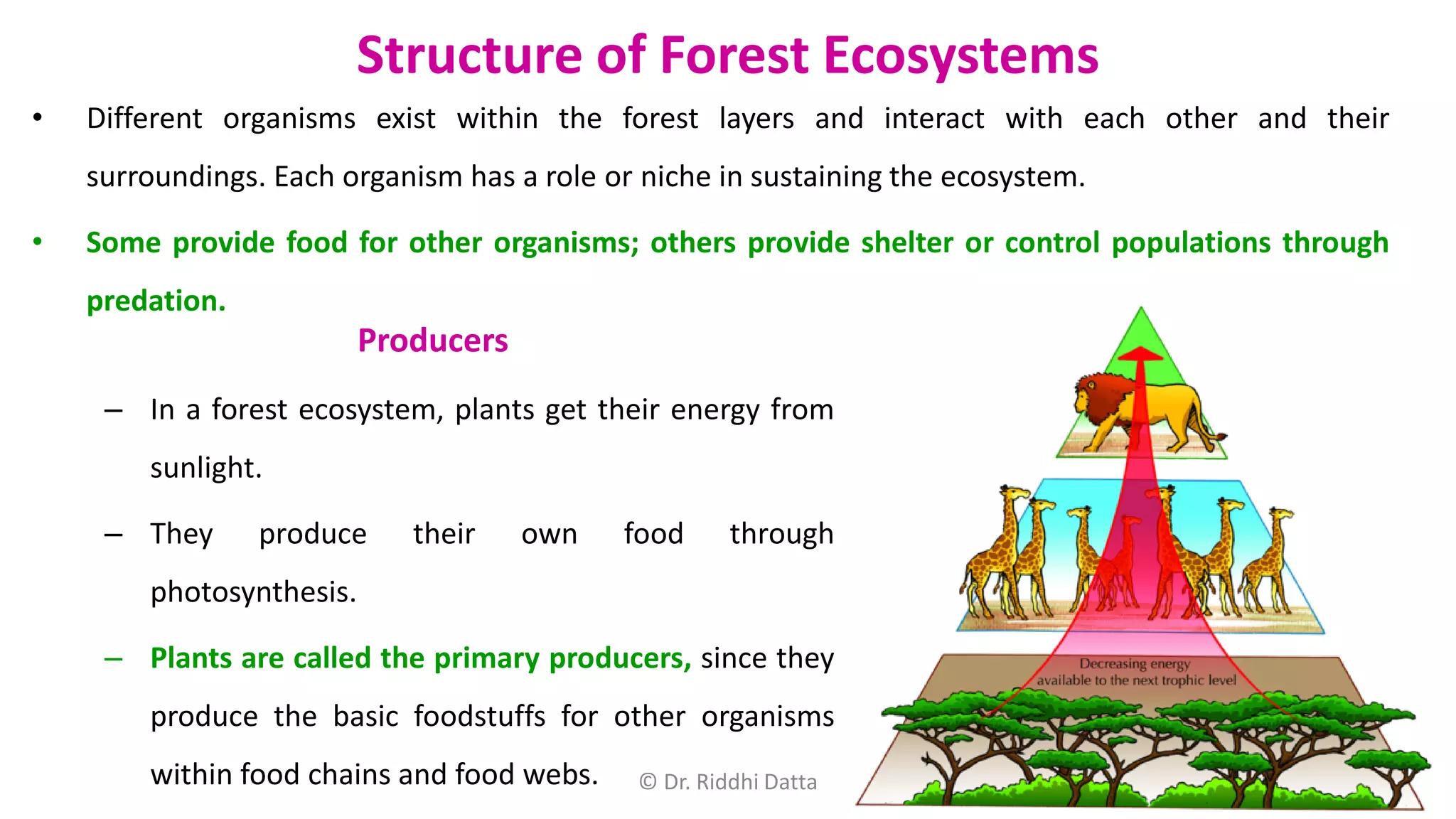 Structure of Forest Ecosystems

• Different organisms exist within the forest layers and interact with each other and their surroundings. Each organism has a role or niche in sustaining the ecosystem.

• Some provide food for other organisms; others provide shelter or control populations through predation.

Producers

– In a forest ecosystem, plants get their energy from sunlight.

– They produce their own food through photosynthesis.

– Plants are called the primary producers, since they produce the basic foodstuffs for other organisms within food chains and food webs.

© Dr. Riddhi Datta

Decreasing energy available to the next trophic level